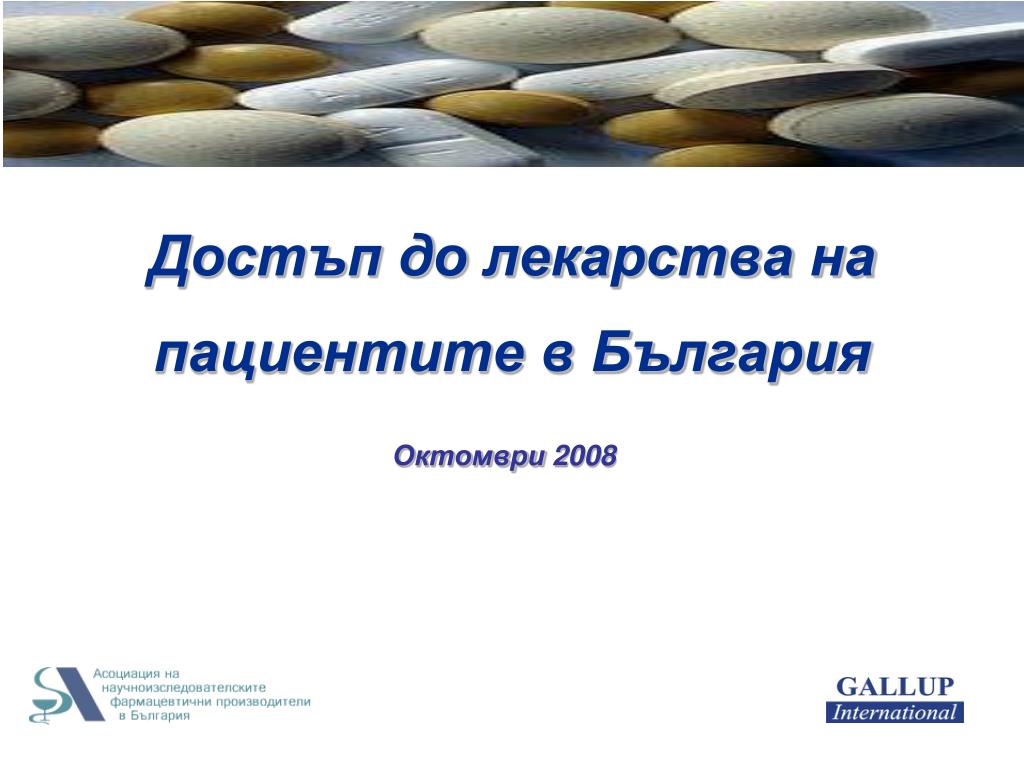 Достъп до лекарства на пациентите в България

Октомври 2008

Асоциация на научноизследователските фармацевтични производители в България

GALLUP
International